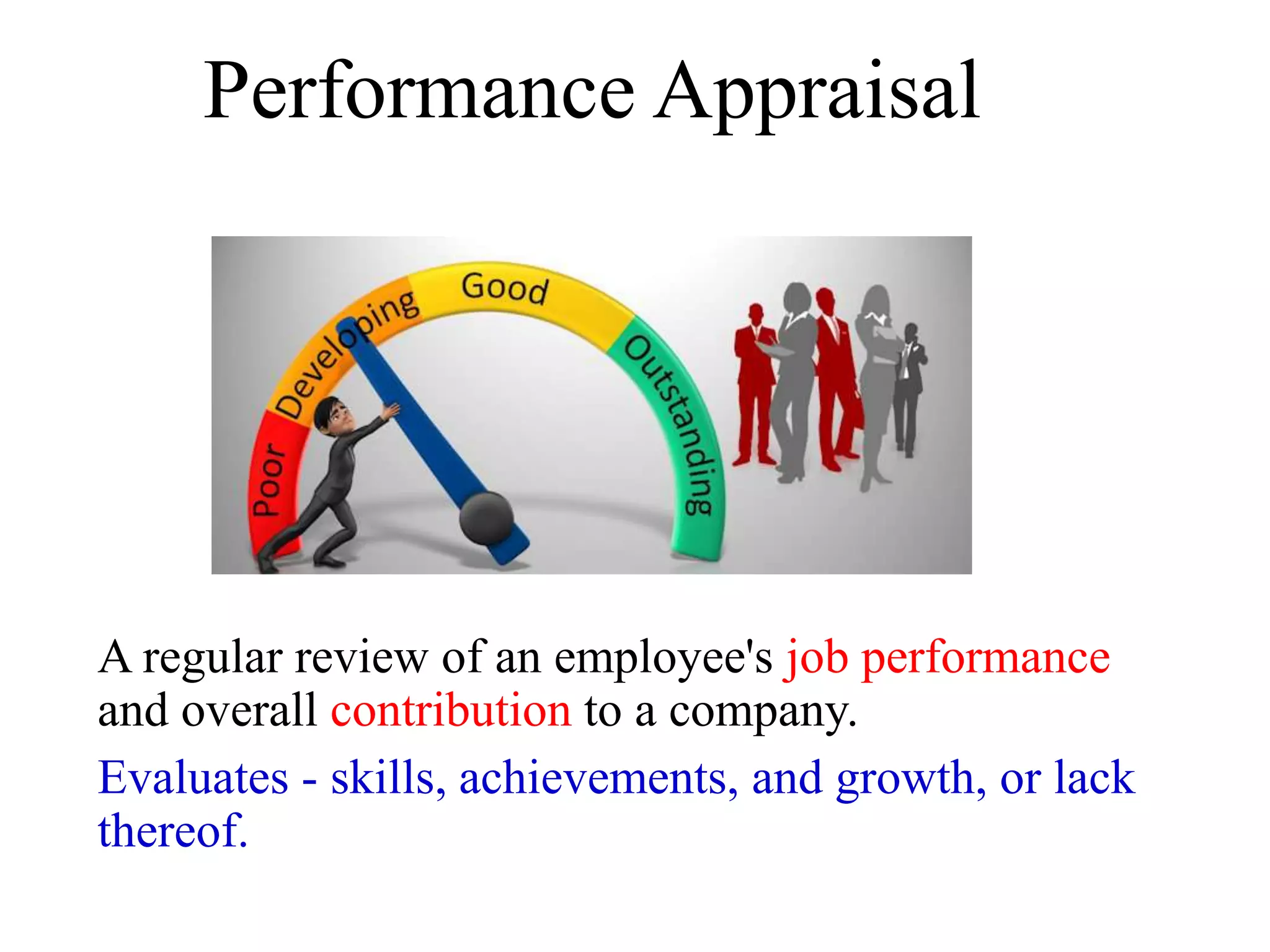 Performance Appraisal

Poor
Developing
Good
Outstanding

A regular review of an employee's job performance and overall contribution to a company.

Evaluates - skills, achievements, and growth, or lack thereof.